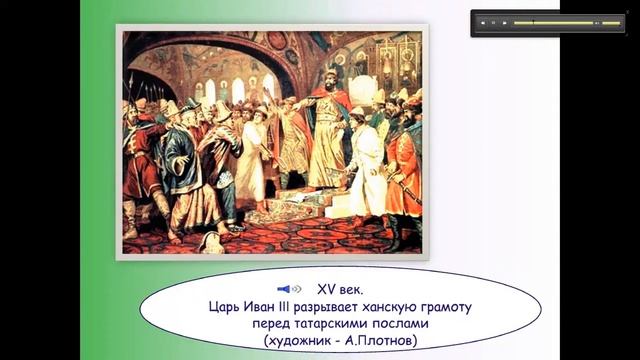 XV век.
Царь Иван III разрывает ханскую грамоту перед татарскими послами (художник - А.Плотнов)